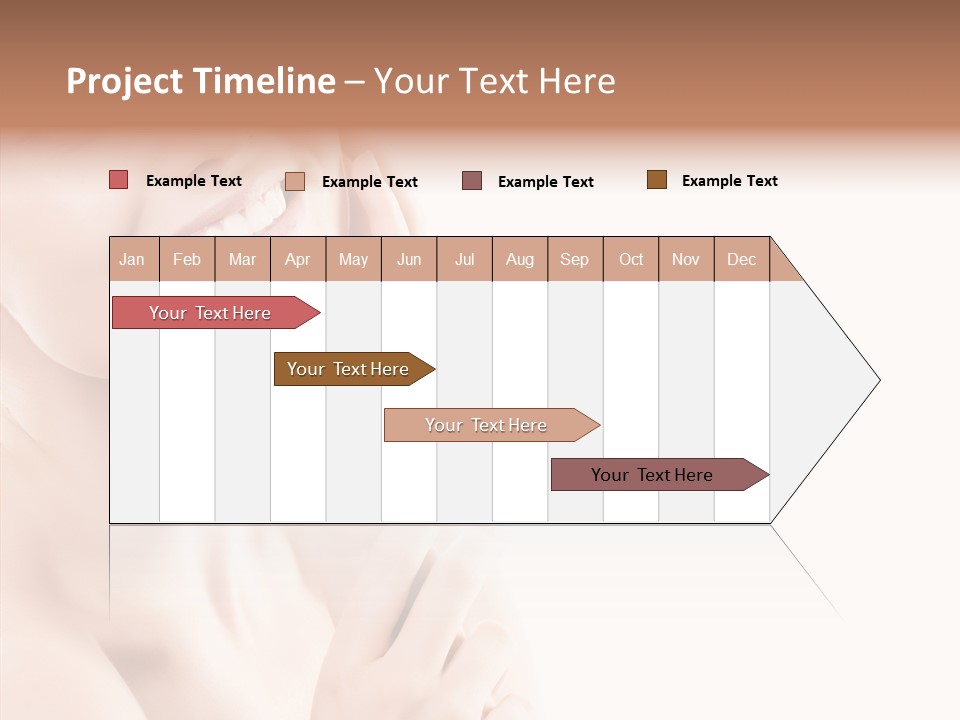 Project Timeline – Your Text Here

Example Text Example Text Example Text Example Text

| Jan | Feb | Mar | Apr | May | Jun | Jul | Aug | Sep | Oct | Nov | Dec |
|---|---|---|---|---|---|---|---|---|---|---|---|

Your Text Here

Your Text Here

Your Text Here

Your Text Here